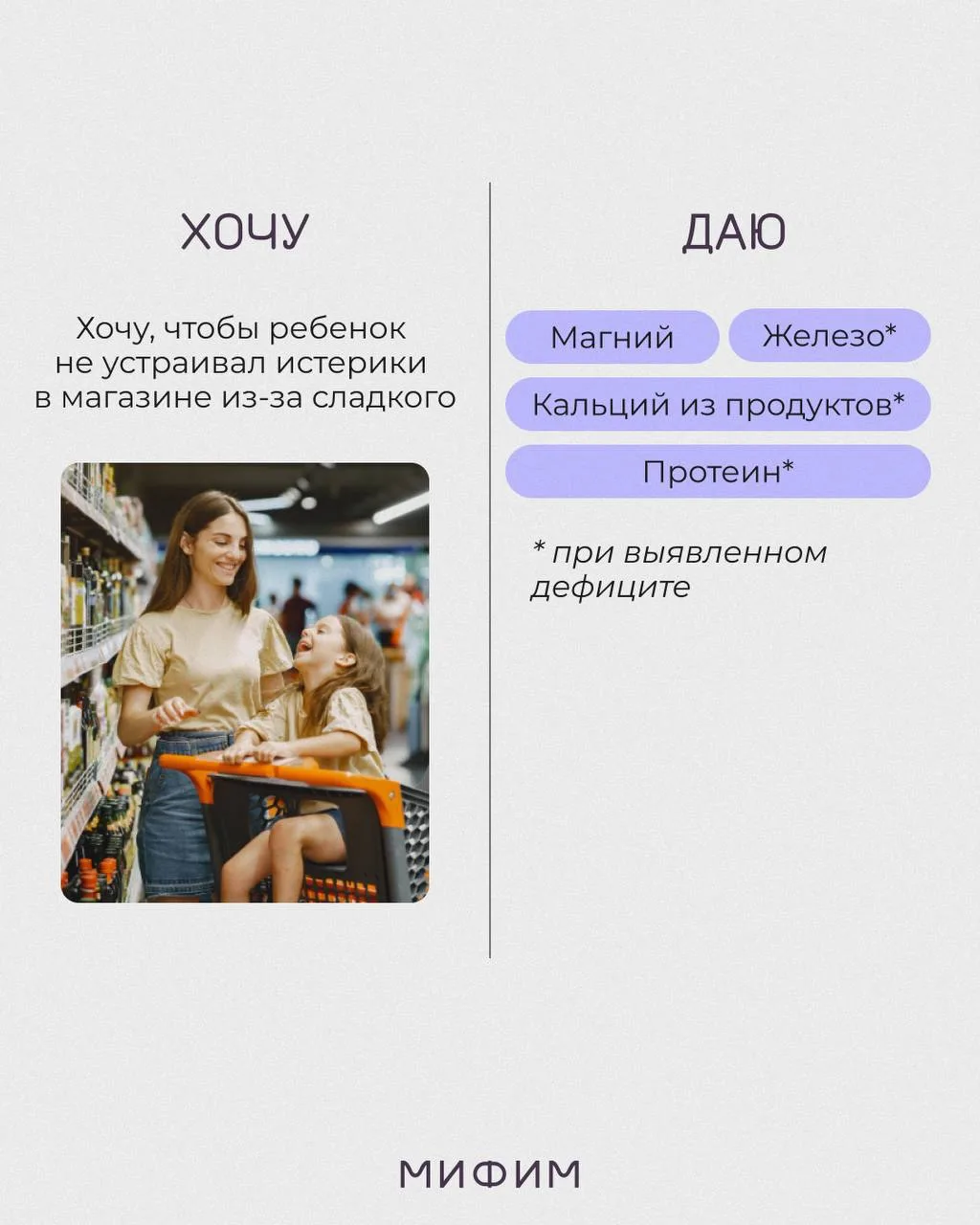 ХОЧУ

Хочу, чтобы ребенок не устраивал истерики в магазине из-за сладкого

ДАЮ

Магний

Железо*

Кальций из продуктов*

Протеин*

* при выявленном дефиците

МИФИМ